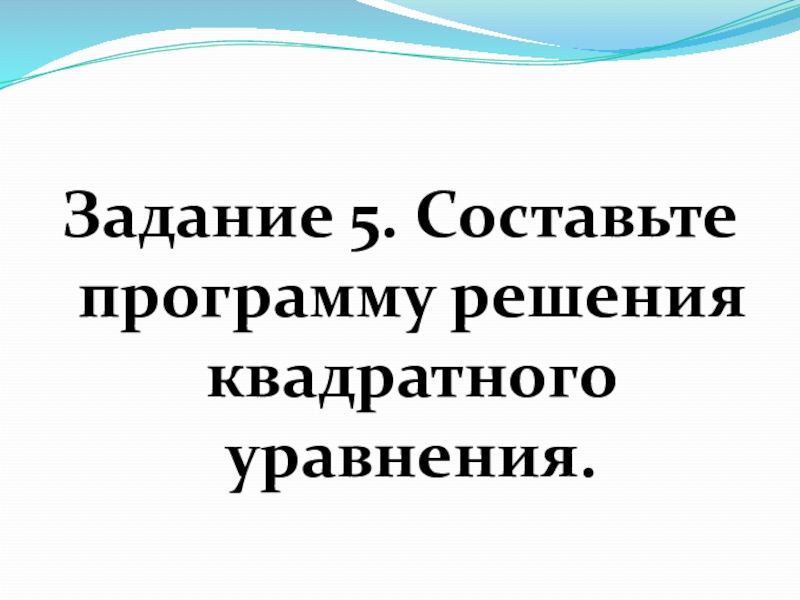 Задание 5. Составьте программу решения квадратного уравнения.